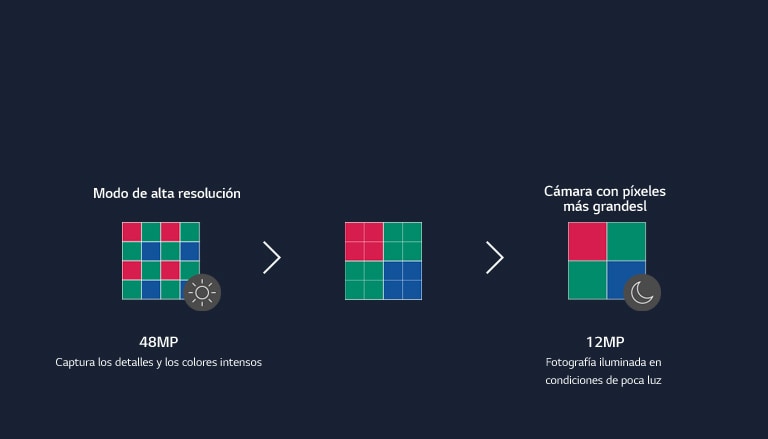 Modo de alta resolución

48MP
Captura los detalles y los colores intensos

Cámara con píxeles más grandesl

12MP
Fotografía iluminada en condiciones de poca luz